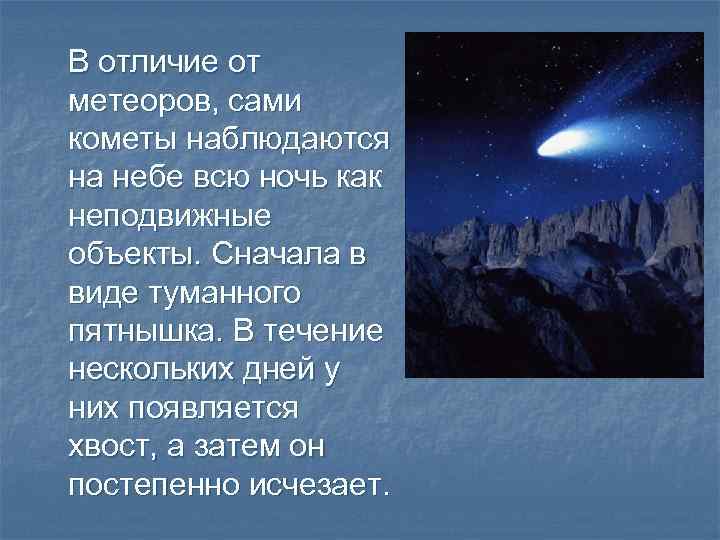 В отличие от метеоров, сами кометы наблюдаются на небе всю ночь как неподвижные объекты. Сначала в виде туманного пятнышка. В течение нескольких дней у них появляется хвост, а затем он постепенно исчезает.